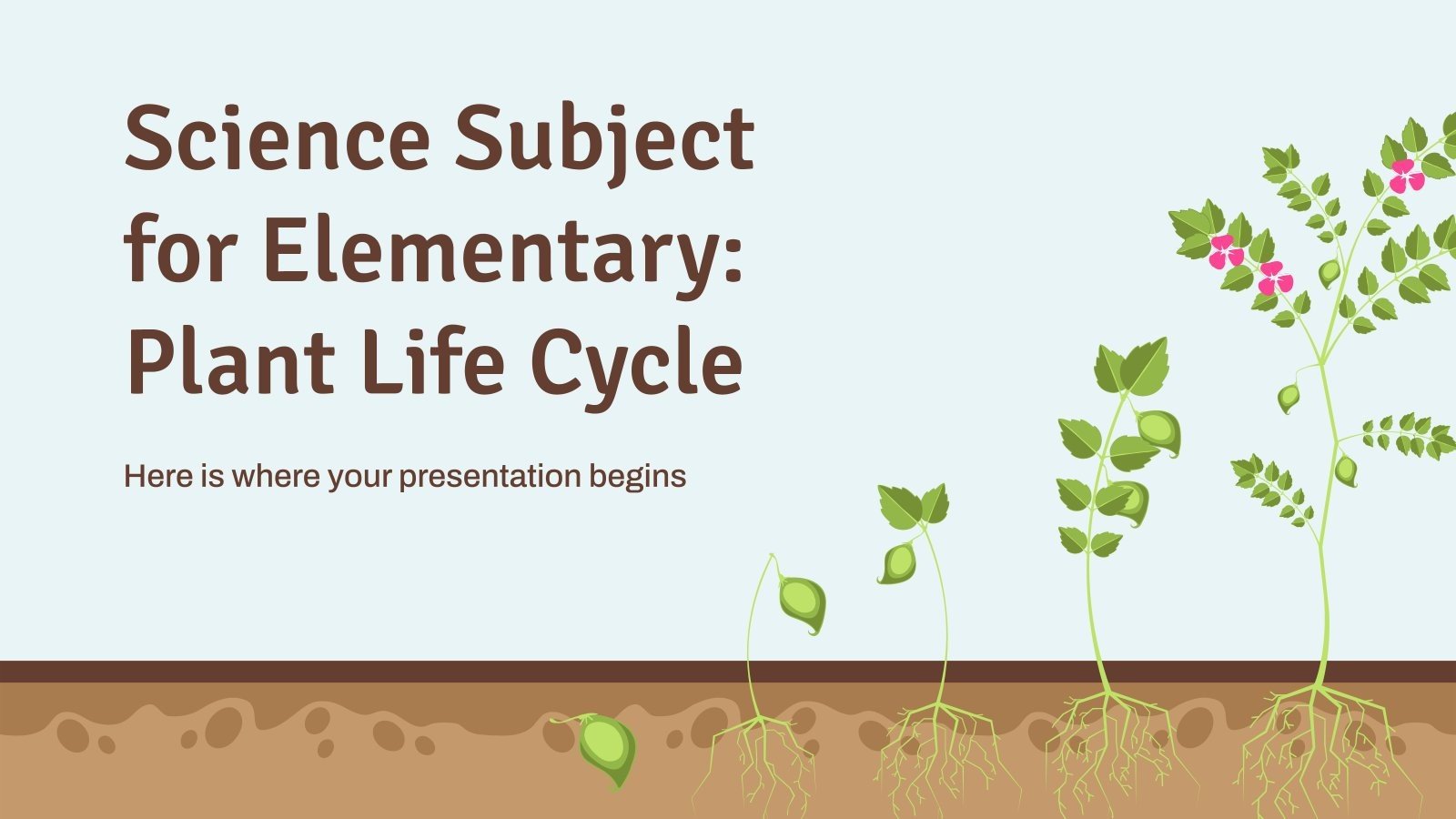 Science Subject for Elementary: Plant Life Cycle

Here is where your presentation begins